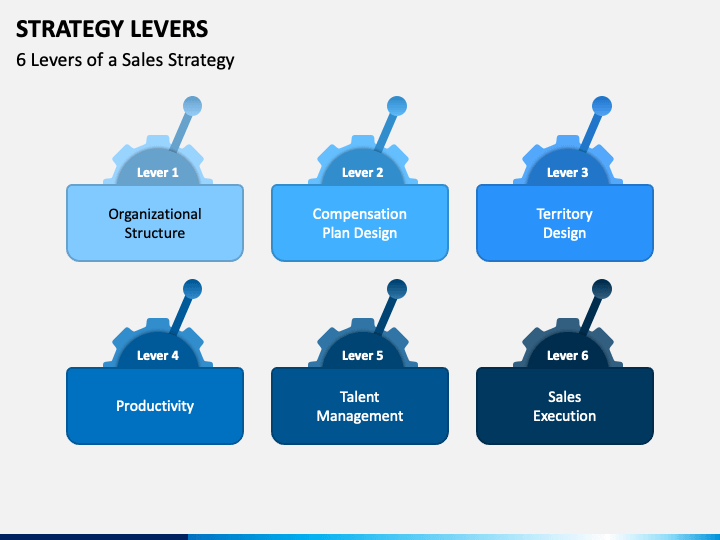 STRATEGY LEVERS

6 Levers of a Sales Strategy

Lever 1

Organizational Structure

Lever 2

Compensation Plan Design

Lever 3

Territory Design

Lever 4

Productivity

Lever 5

Talent Management

Lever 6

Sales Execution